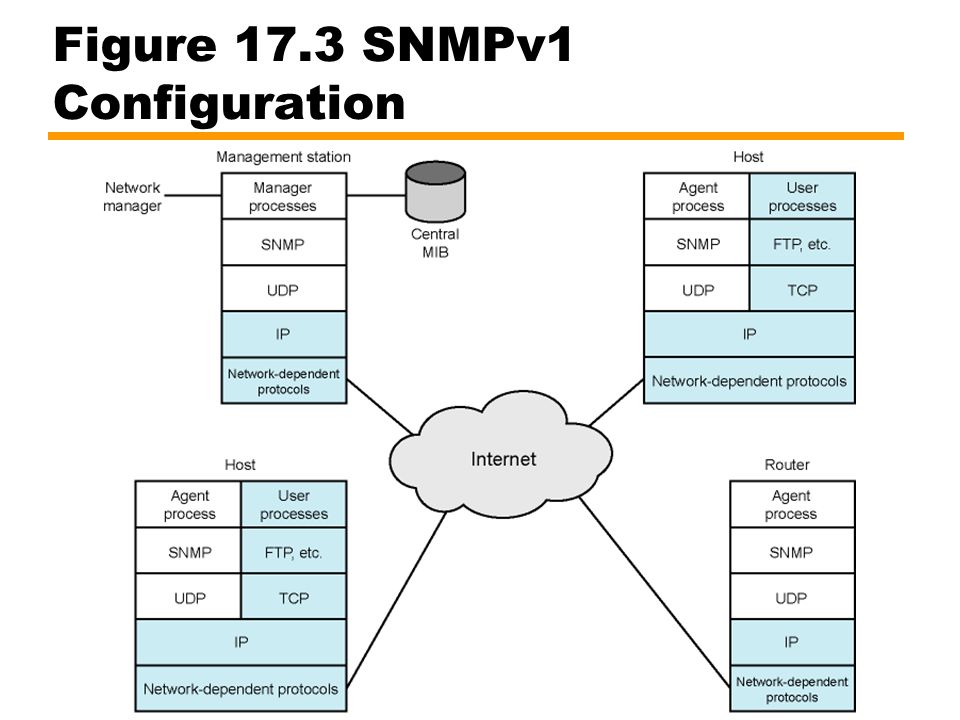 Figure 17.3 SNMPv1 Configuration

Management station

Network manager

Manager processes

SNMP

UDP

IP

Network-dependent protocols

Central MIB

Host

Agent process

User processes

SNMP

FTP, etc.

UDP

TCP

IP

Network-dependent protocols

Internet

Host

Agent process

User processes

SNMP

FTP, etc.

UDP

TCP

IP

Network-dependent protocols

Router

Agent process

SNMP

UDP

IP

Network-dependent protocols